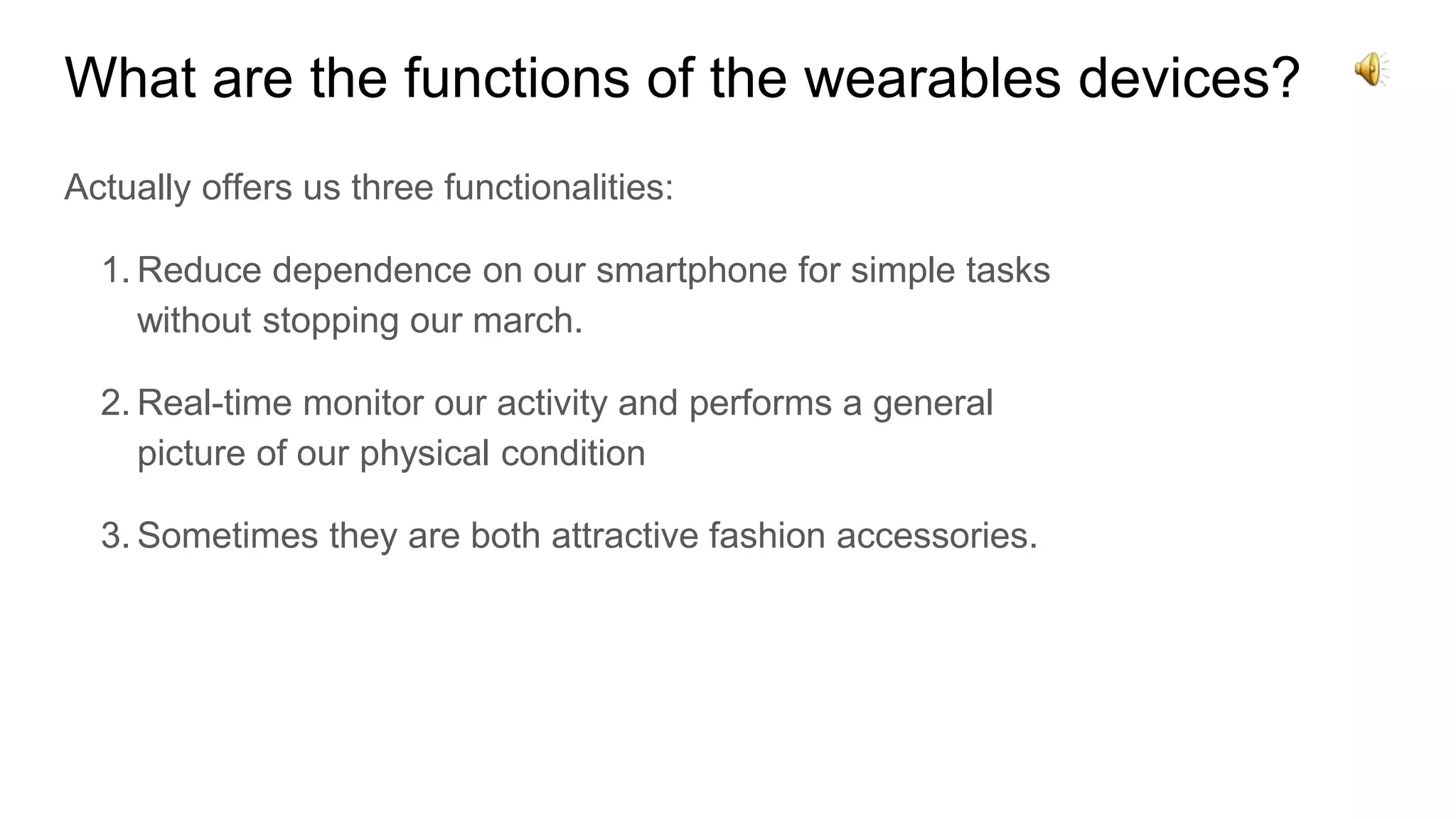 What are the functions of the wearables devices?

Actually offers us three functionalities:

1. Reduce dependence on our smartphone for simple tasks without stopping our march.

2. Real-time monitor our activity and performs a general picture of our physical condition

3. Sometimes they are both attractive fashion accessories.